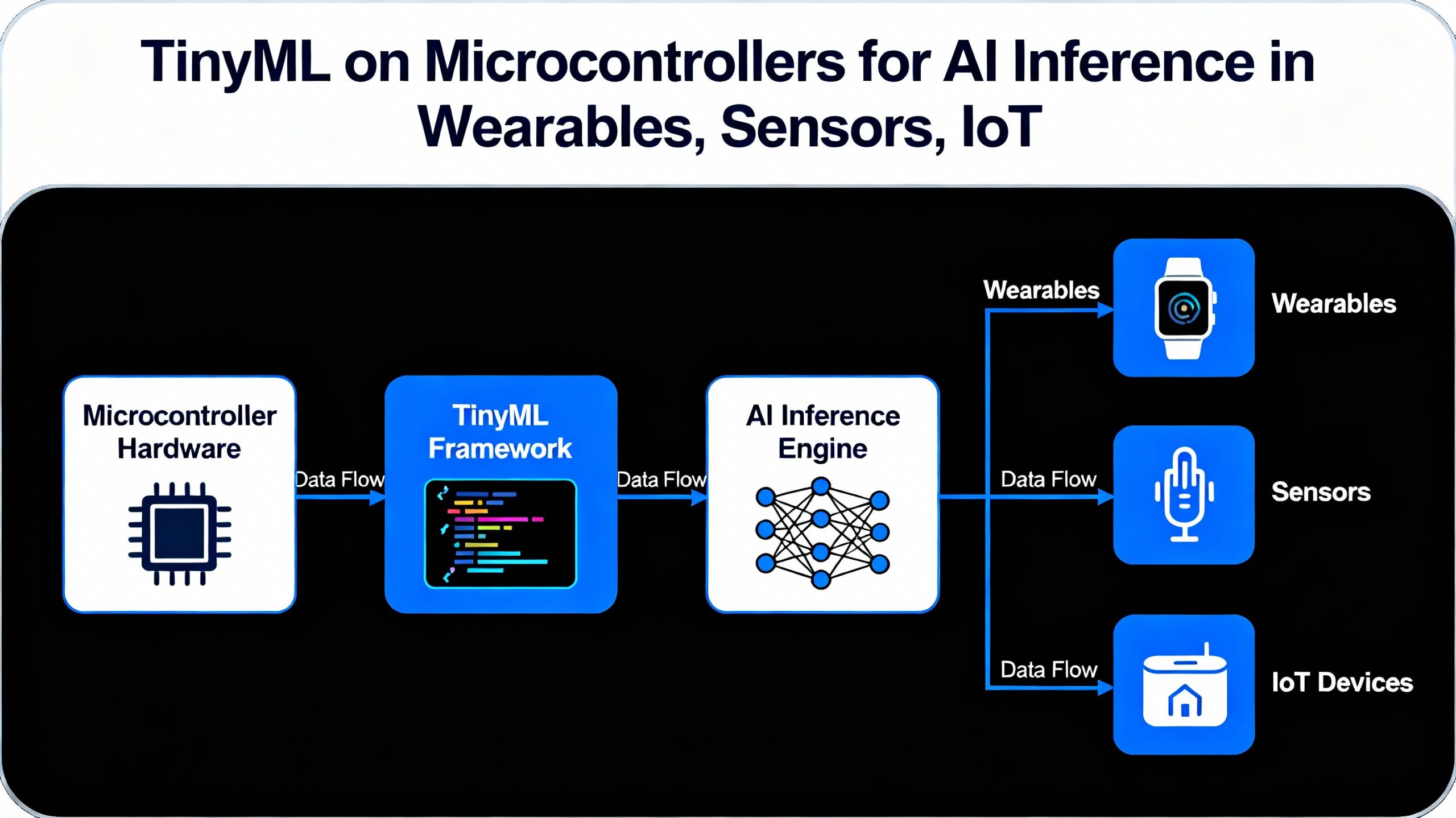 TinyML on Microcontrollers for AI Inference in Wearables, Sensors, IoT

Microcontroller Hardware

Data Flow

TinyML Framework

Data Flow

AI Inference Engine

Wearables

Wearables

Data Flow

Sensors

Data Flow

IoT Devices